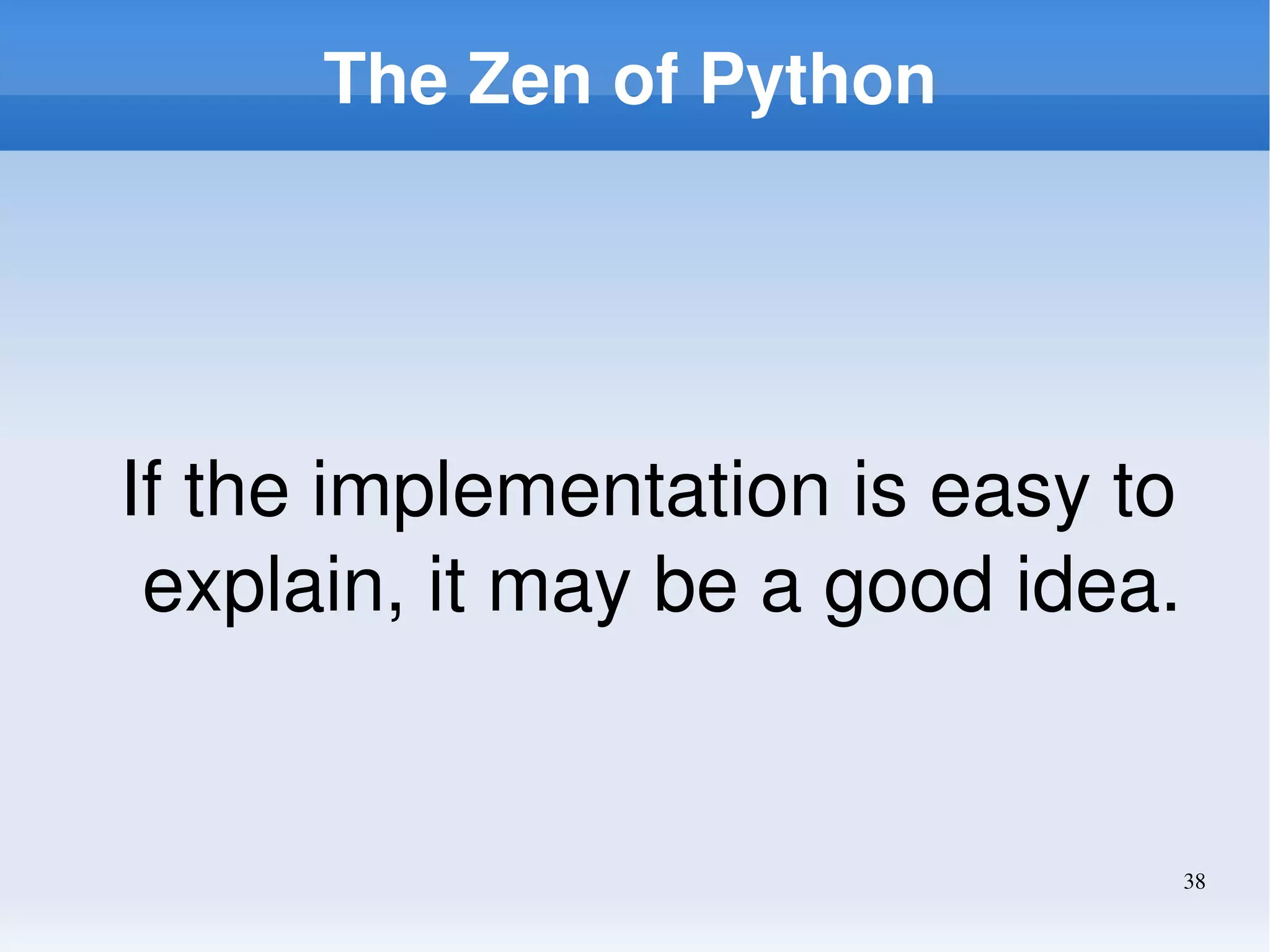 The Zen of Python

If the implementation is easy to explain, it may be a good idea.

38